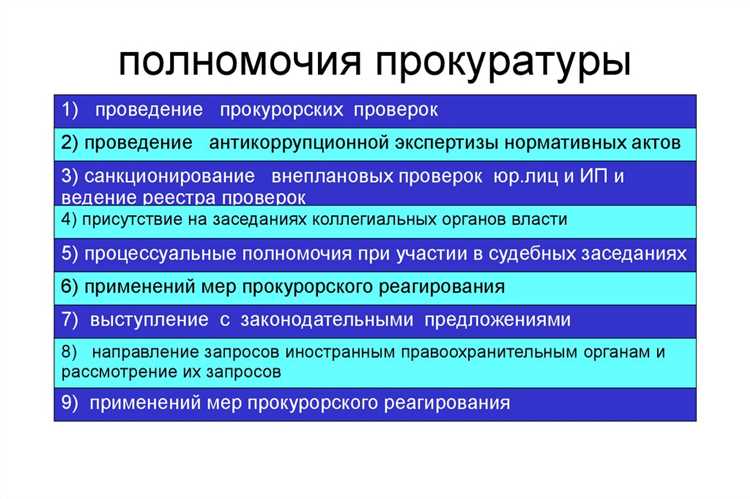 полномочия прокуратуры

1) проведение прокурорских проверок

2) проведение антикоррупционной экспертизы нормативных актов

3) санкционирование внеплановых проверок юр.лиц и ИП и ведение реестра проверок

4) присутствие на заседаниях коллегиальных органов власти

5) процессуальные полномочия при участии в судебных заседаниях

6) применений мер прокурорского реагирования

7) выступление с законодательными предложениями

8) направление запросов иностранным правоохранительным органам и рассмотрение их запросов

9) применений мер прокурорского реагирования